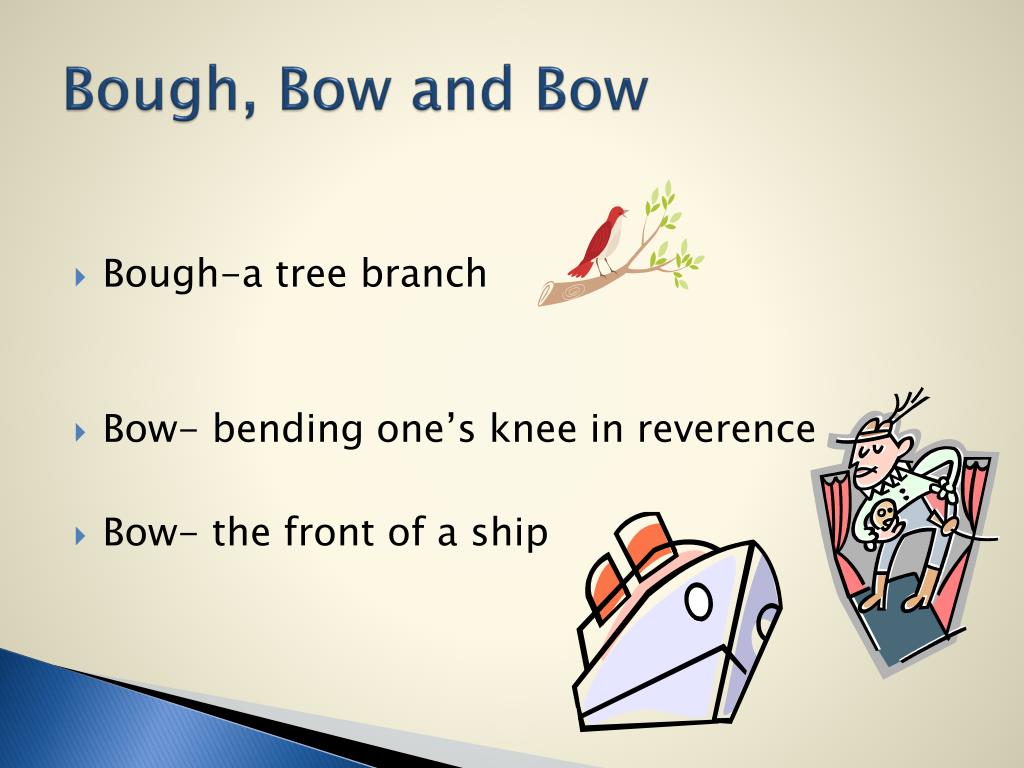 Bough, Bow and Bow

Bough–a tree branch

Bow– bending one's knee in reverence

Bow– the front of a ship